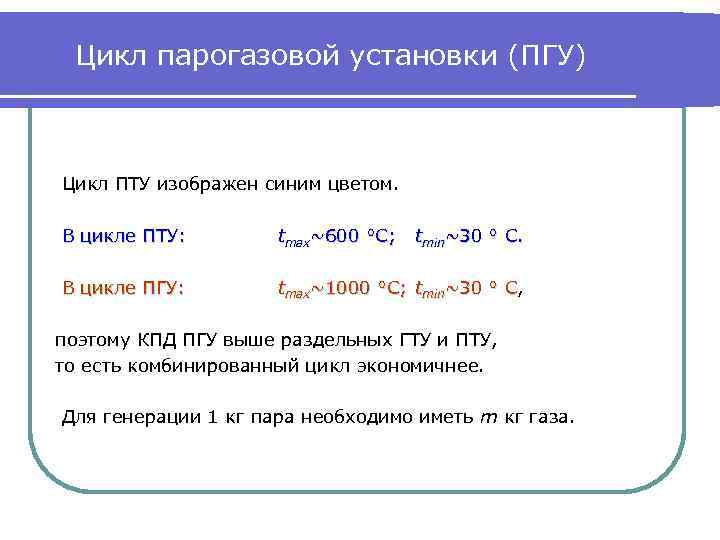 Цикл парогазовой установки (ПГУ)

Цикл ПТУ изображен синим цветом.

В цикле ПТУ: $t_{max}$~600 °С; $t_{min}$~30 ° С.

В цикле ПГУ: $t_{max}$~1000 °С; $t_{min}$~30 ° С,

поэтому КПД ПГУ выше раздельных ГТУ и ПТУ, то есть комбинированный цикл экономичнее.

Для генерации 1 кг пара необходимо иметь $m$ кг газа.